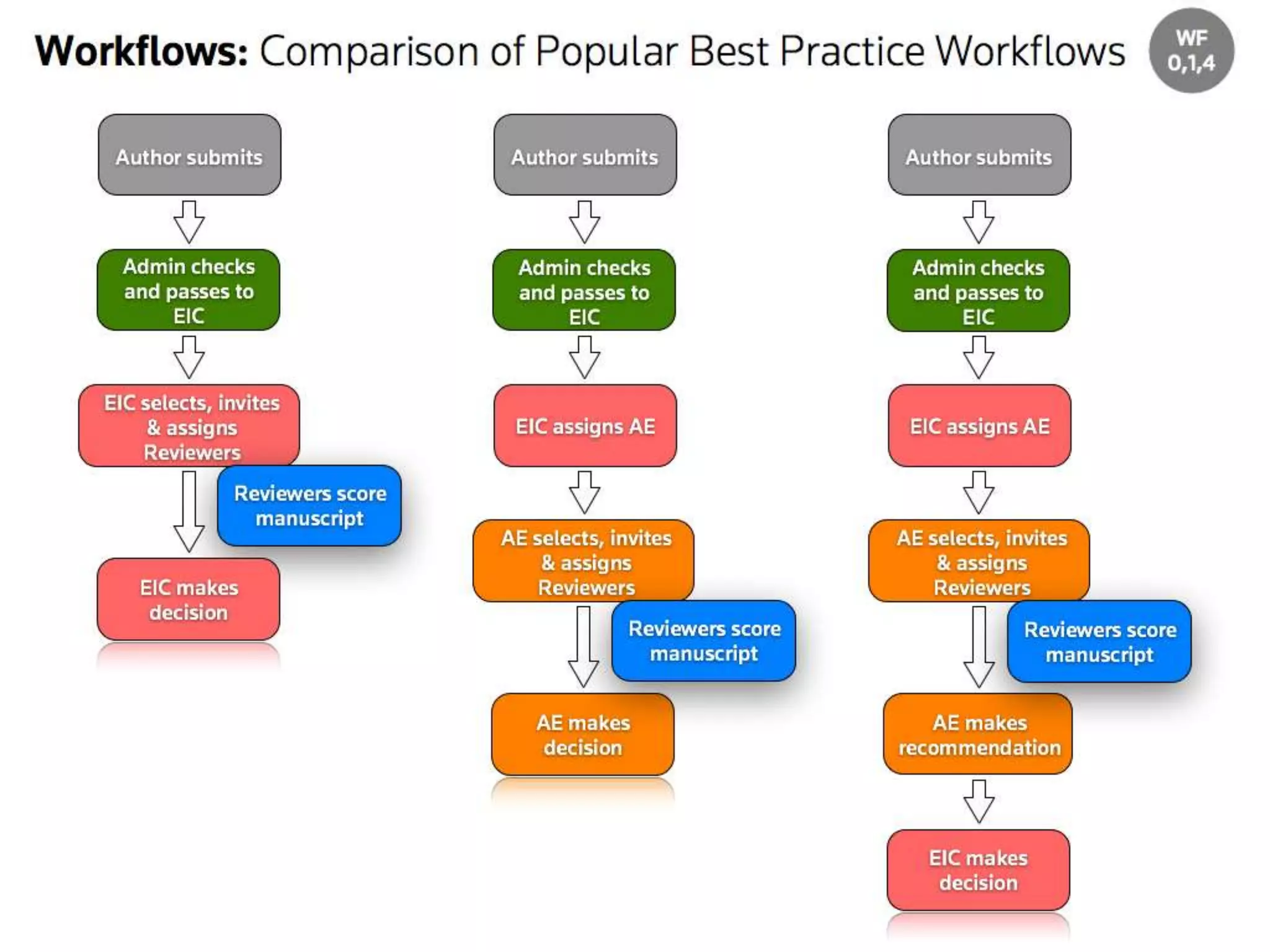 Workflows: Comparison of Popular Best Practice Workflows

WF 0,1,4

Author submits

Admin checks and passes to EIC

EIC selects, invites & assigns Reviewers

Reviewers score manuscript

EIC makes decision

Author submits

Admin checks and passes to EIC

EIC assigns AE

AE selects, invites & assigns Reviewers

Reviewers score manuscript

AE makes decision

Author submits

Admin checks and passes to EIC

EIC assigns AE

AE selects, invites & assigns Reviewers

Reviewers score manuscript

AE makes recommendation

EIC makes decision